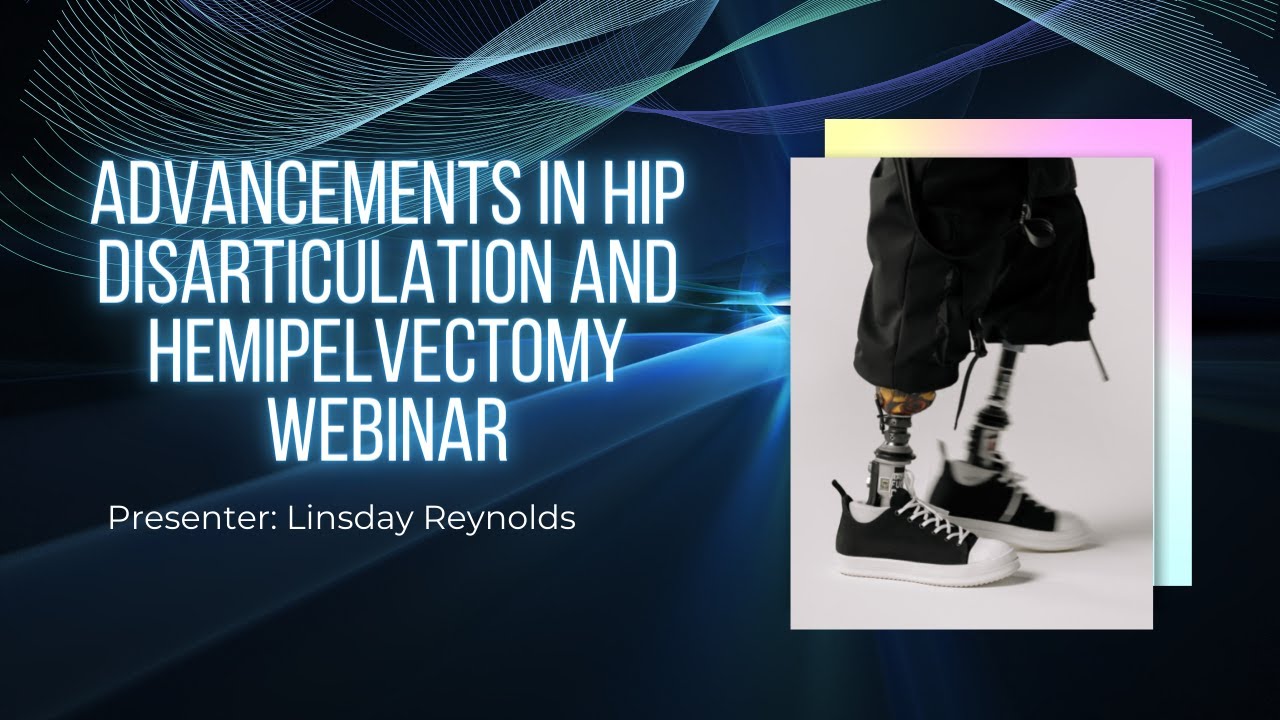 ADVANCEMENTS IN HIP DISARTICULATION AND HEMIPELVECTOMY WEBINAR

Presenter: Linsday Reynolds